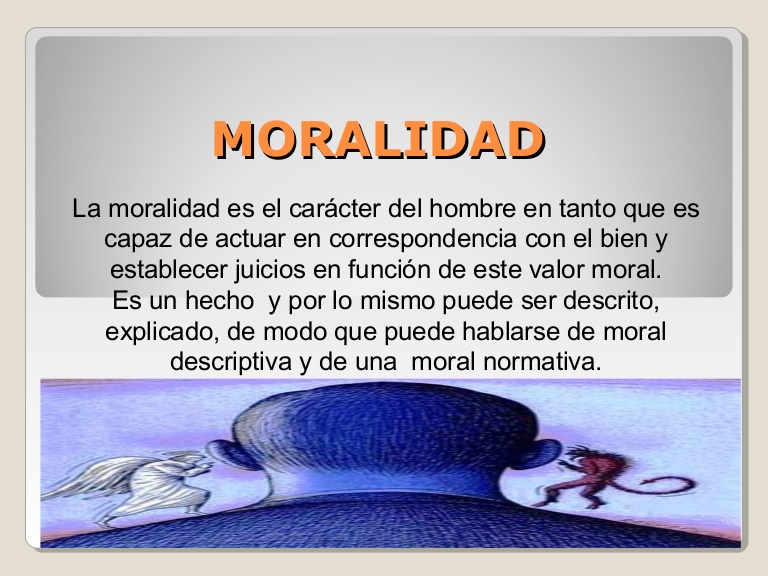 MORALIDAD

La moralidad es el carácter del hombre en tanto que es capaz de actuar en correspondencia con el bien y establecer juicios en función de este valor moral.
Es un hecho y por lo mismo puede ser descrito, explicado, de modo que puede hablarse de moral descriptiva y de una moral normativa.